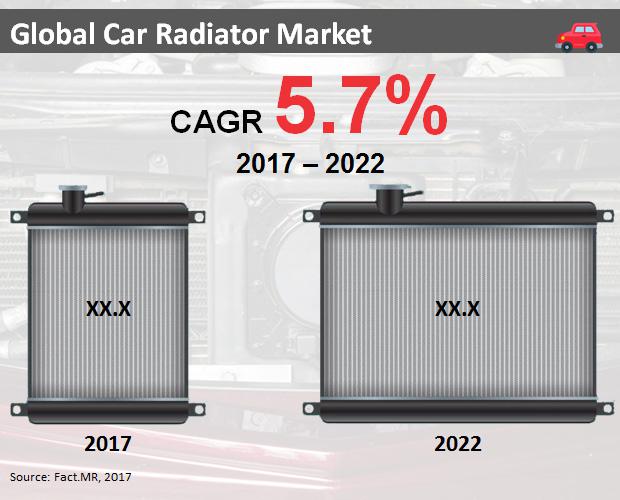 Global Car Radiator Market

CAGR 5.7%
2017 – 2022

XX.X

XX.X

2017

2022

Source: Fact.MR, 2017